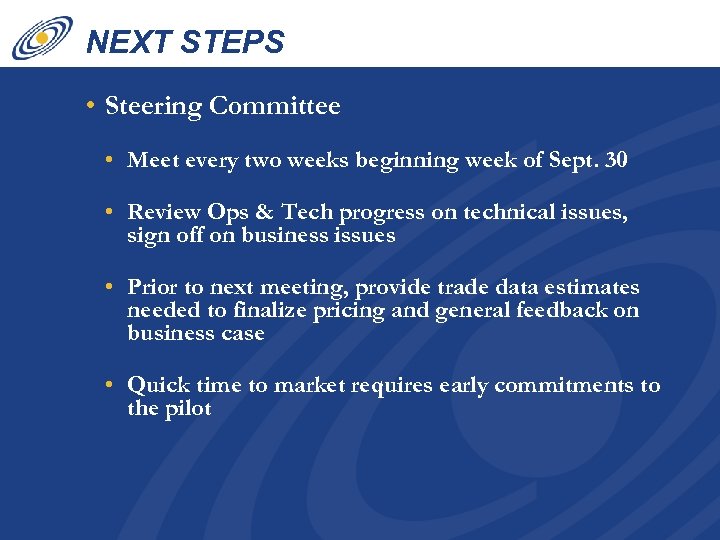 NEXT STEPS

• Steering Committee

• Meet every two weeks beginning week of Sept. 30

• Review Ops & Tech progress on technical issues, sign off on business issues

• Prior to next meeting, provide trade data estimates needed to finalize pricing and general feedback on business case

• Quick time to market requires early commitments to the pilot